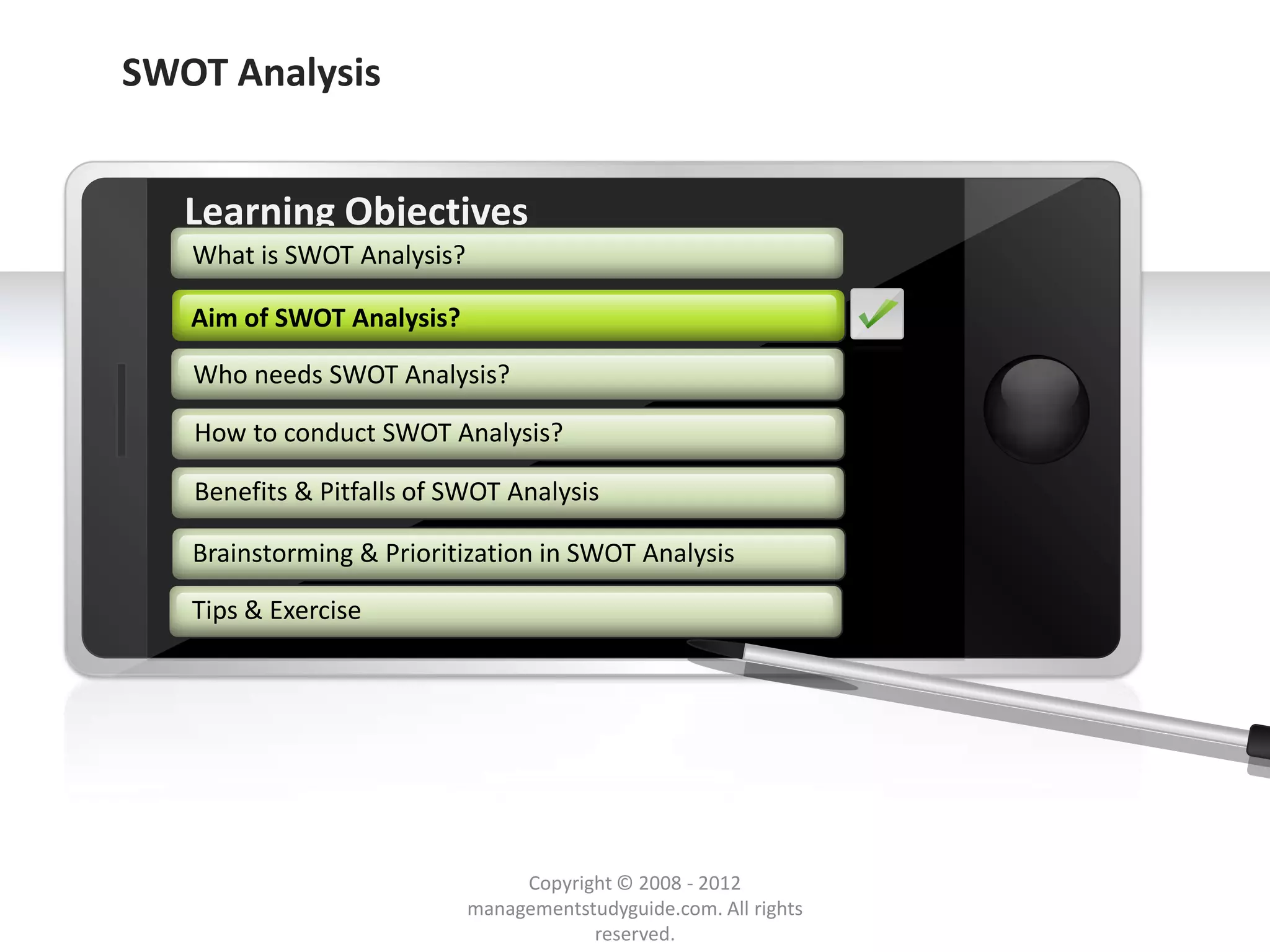 SWOT Analysis

Learning Objectives

What is SWOT Analysis?

Aim of SWOT Analysis?

Who needs SWOT Analysis?

How to conduct SWOT Analysis?

Benefits & Pitfalls of SWOT Analysis

Brainstorming & Prioritization in SWOT Analysis

Tips & Exercise

Copyright © 2008 - 2012 managementstudyguide.com. All rights reserved.